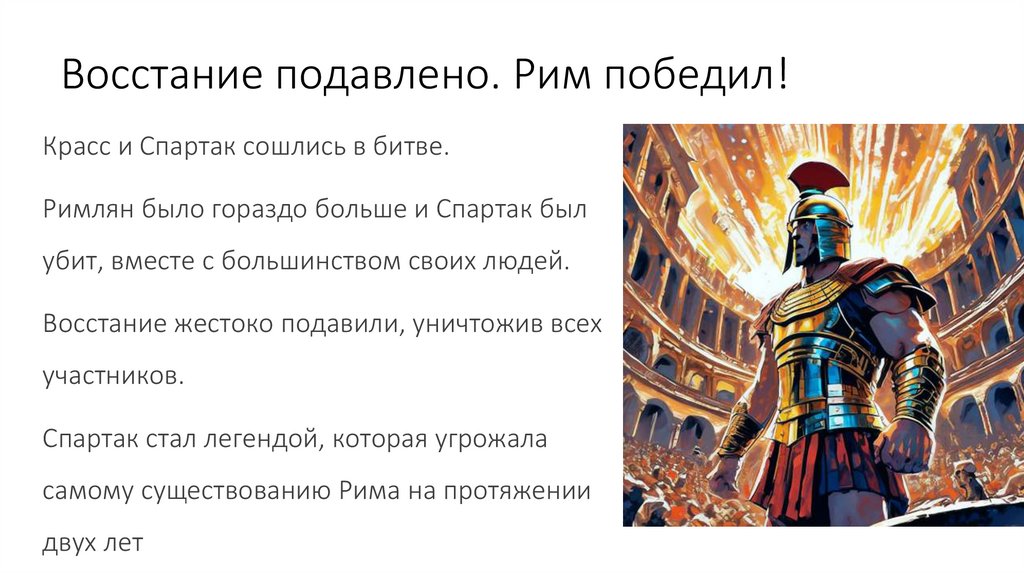 Восстание подавлено. Рим победил!

Красс и Спартак сошлись в битве.

Римлян было гораздо больше и Спартак был убит, вместе с большинством своих людей.

Восстание жестоко подавили, уничтожив всех участников.

Спартак стал легендой, которая угрожала самому существованию Рима на протяжении двух лет